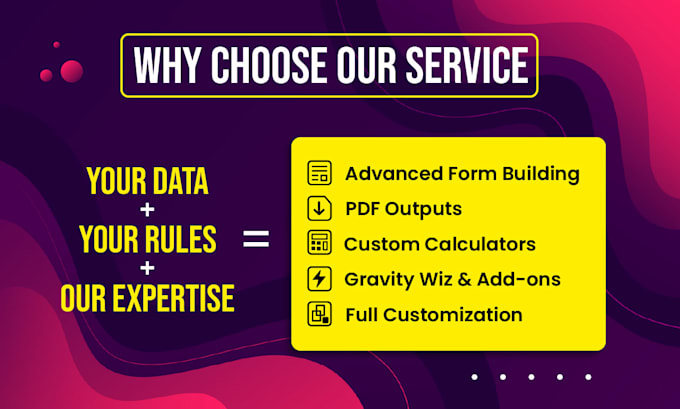 WHY CHOOSE OUR SERVICE

YOUR DATA
+
YOUR RULES
+
OUR EXPERTISE

=

Advanced Form Building
PDF Outputs
Custom Calculators
Gravity Wiz & Add-ons
Full Customization